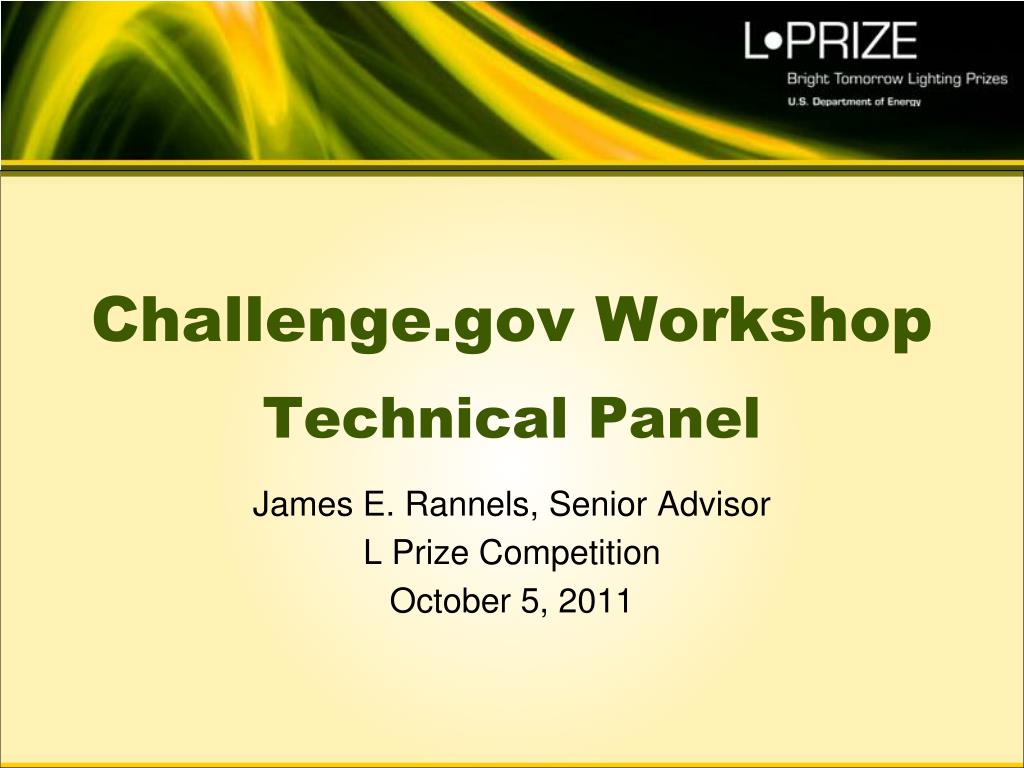 L•PRIZE
Bright Tomorrow Lighting Prizes
U.S. Department of Energy

Challenge.gov Workshop
Technical Panel

James E. Rannels, Senior Advisor
L Prize Competition
October 5, 2011